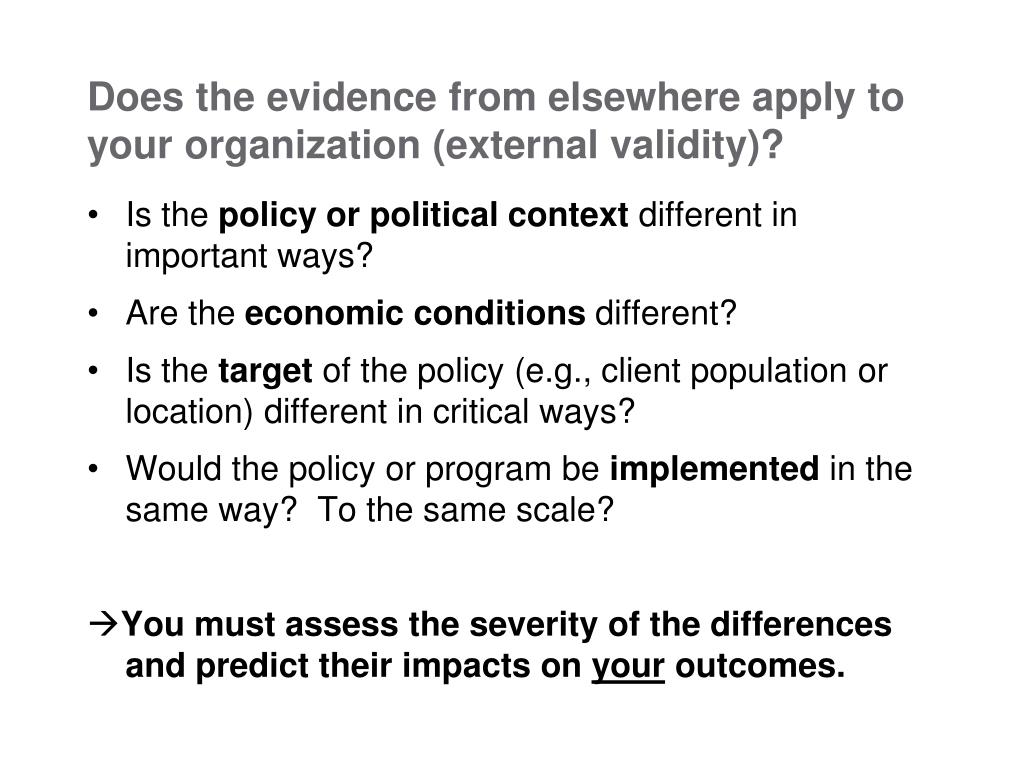 Does the evidence from elsewhere apply to your organization (external validity)?

• Is the policy or political context different in important ways?
• Are the economic conditions different?
• Is the target of the policy (e.g., client population or location) different in critical ways?
• Would the policy or program be implemented in the same way?  To the same scale?

→You must assess the severity of the differences and predict their impacts on your outcomes.